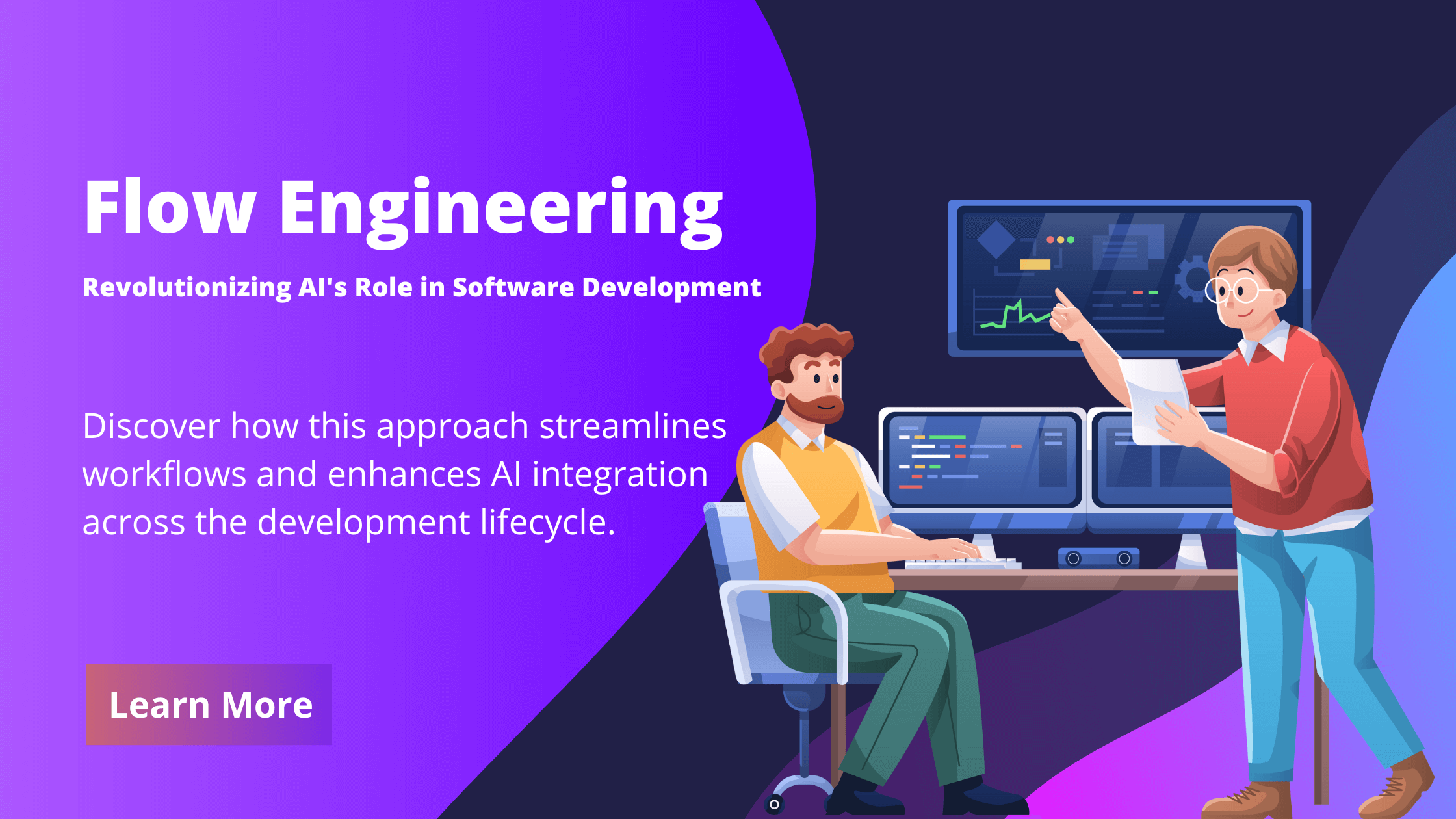 Flow Engineering

Revolutionizing AI's Role in Software Development

Discover how this approach streamlines workflows and enhances AI integration across the development lifecycle.

Learn More